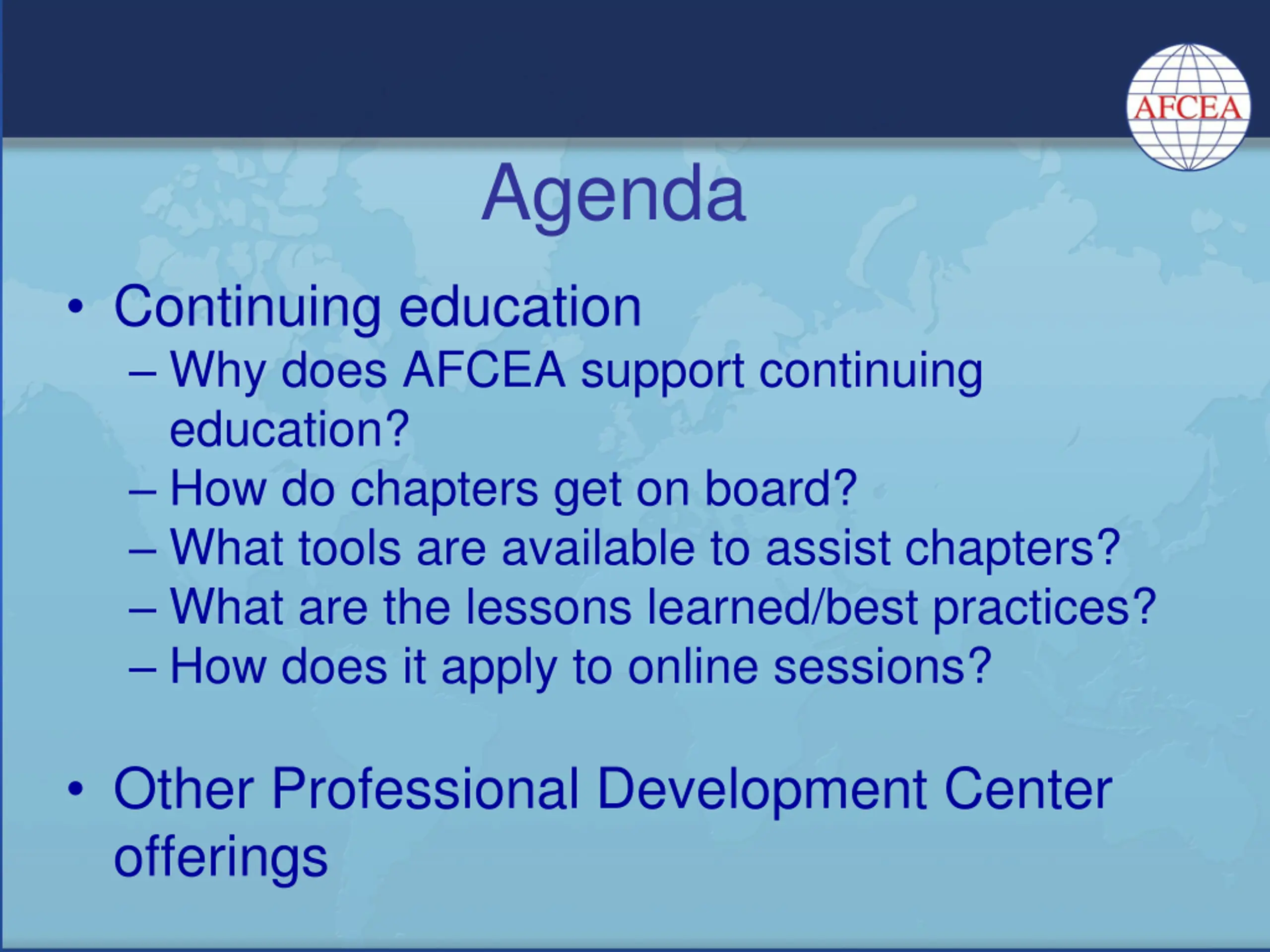 AFCEA

Agenda

• Continuing education
– Why does AFCEA support continuing education?
– How do chapters get on board?
– What tools are available to assist chapters?
– What are the lessons learned/best practices?
– How does it apply to online sessions?

• Other Professional Development Center offerings